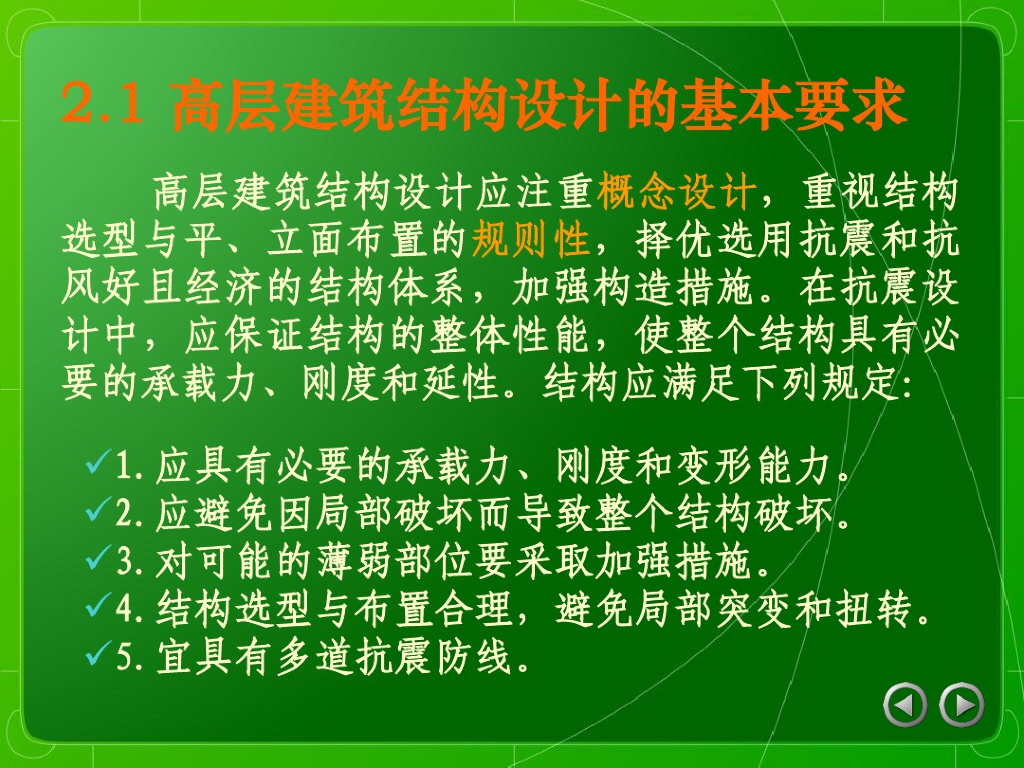 2.1 高层建筑结构设计的基本要求

高层建筑结构设计应注重概念设计，重视结构选型与平、立面布置的规则性，择优选用抗震和抗风好且经济的结构体系，加强构造措施。在抗震设计中，应保证结构的整体性能，使整个结构具有必要的承载力、刚度和延性。结构应满足下列规定:

✓1.应具有必要的承载力、刚度和变形能力。
✓2.应避免因局部破坏而导致整个结构破坏。
✓3.对可能的薄弱部位要采取加强措施。
✓4.结构选型与布置合理，避免局部突变和扭转。
✓5.宜具有多道抗震防线。